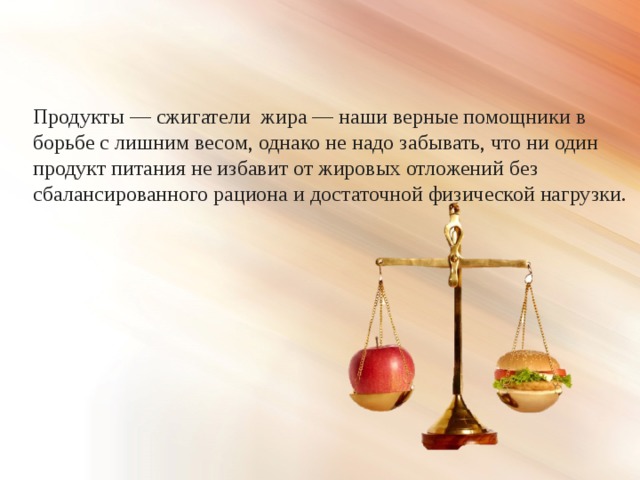 Продукты — сжигатели жира — наши верные помощники в борьбе с лишним весом, однако не надо забывать, что ни один продукт питания не избавит от жировых отложений без сбалансированного рациона и достаточной физической нагрузки.